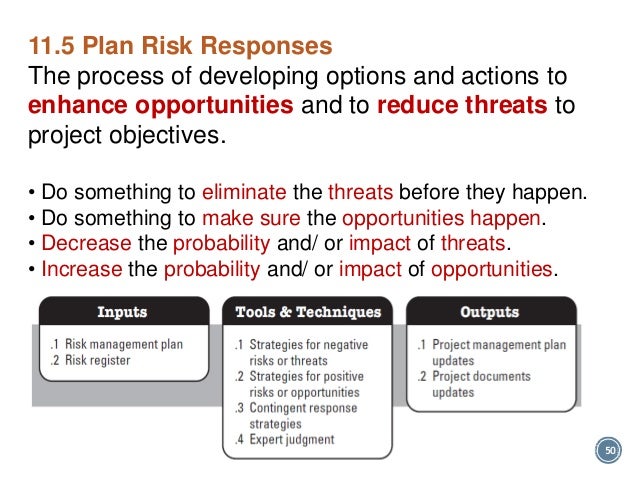 11.5 Plan Risk Responses
The process of developing options and actions to enhance opportunities and to reduce threats to project objectives.

• Do something to eliminate the threats before they happen.
• Do something to make sure the opportunities happen.
• Decrease the probability and/ or impact of threats.
• Increase the probability and/ or impact of opportunities.

Inputs
.1 Risk management plan
.2 Risk register

Tools & Techniques
.1 Strategies for negative risks or threats
.2 Strategies for positive risks or opportunities
.3 Contingent response strategies
.4 Expert judgment

Outputs
.1 Project management plan updates
.2 Project documents updates

50